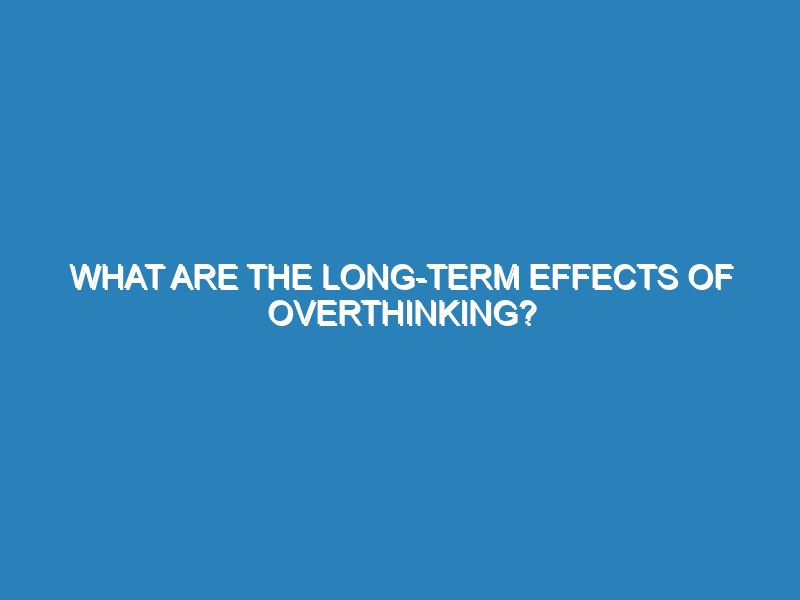 WHAT ARE THE LONG-TERM EFFECTS OF OVERTHINKING?